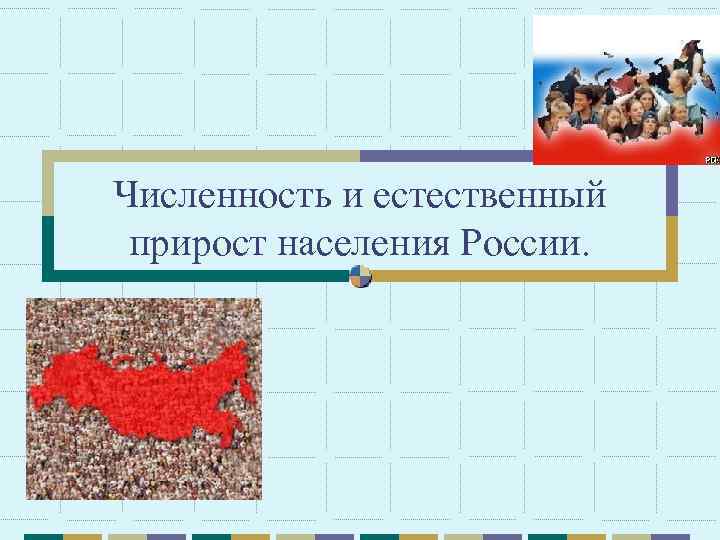 Численность и естественный прирост населения России.